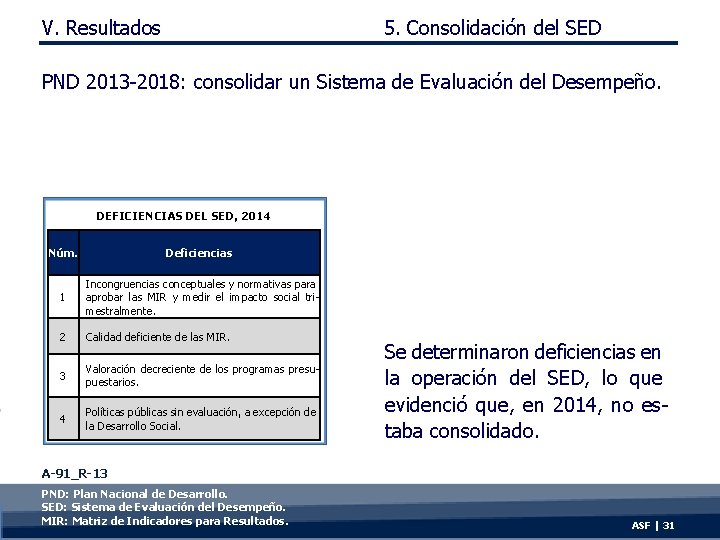 V. Resultados

5. Consolidación del SED

PND 2013-2018: consolidar un Sistema de Evaluación del Desempeño.

DEFICIENCIAS DEL SED, 2014

| Núm. | Deficiencias |
|---|---|
| 1 | Incongruencias conceptuales y normativas para aprobar las MIR y medir el impacto social trimestralmente. |
| 2 | Calidad deficiente de las MIR. |
| 3 | Valoración decreciente de los programas presupuestarios. |
| 4 | Políticas públicas sin evaluación, a excepción de la Desarrollo Social. |

Se determinaron deficiencias en la operación del SED, lo que evidenció que, en 2014, no estaba consolidado.

A-91_R-13

PND: Plan Nacional de Desarrollo.
SED: Sistema de Evaluación del Desempeño.
MIR: Matriz de Indicadores para Resultados.

ASF | 31